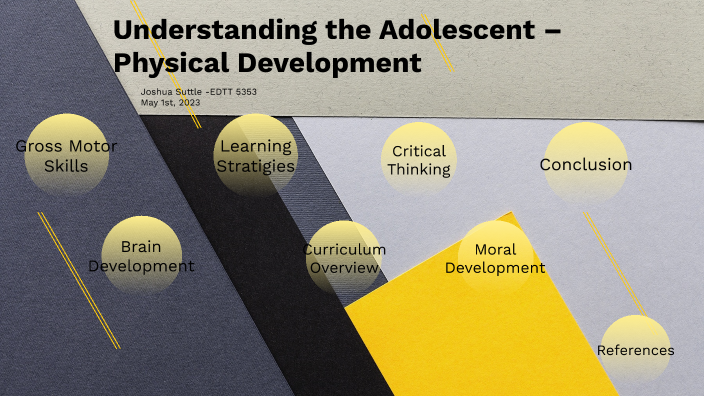 Understanding the Adolescent – Physical Development

Joshua Suttle -EDTT 5353
May 1st, 2023

Gross Motor Skills

Learning Stratigies

Critical Thinking

Conclusion

Brain Development

Curriculum Overview

Moral Development

References